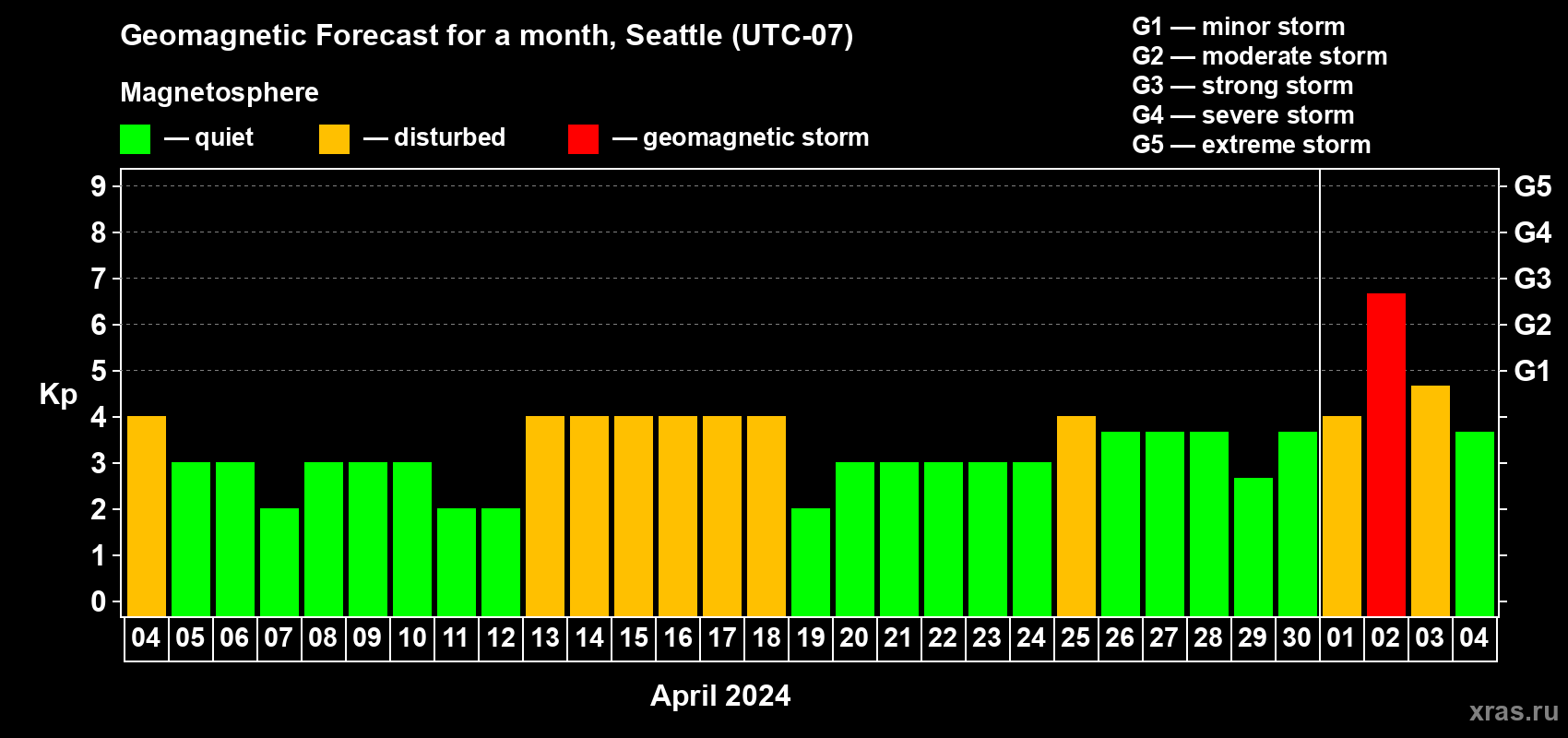 Geomagnetic Forecast for a month, Seattle (UTC-07)

Magnetosphere

— quiet — disturbed — geomagnetic storm

G1 — minor storm
G2 — moderate storm
G3 — strong storm
G4 — severe storm
G5 — extreme storm

Kp

9
8
7
6
5
4
3
2
1
0

G5
G4
G3
G2
G1

04 05 06 07 08 09 10 11 12 13 14 15 16 17 18 19 20 21 22 23 24 25 26 27 28 29 30 01 02 03 04

April 2024

xras.ru